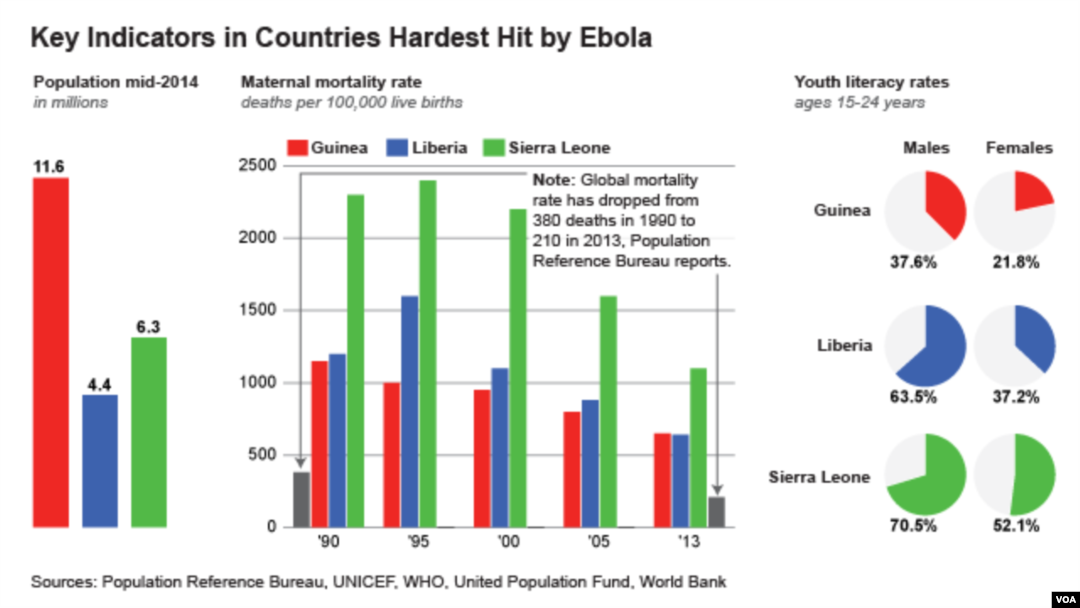 Key Indicators in Countries Hardest Hit by Ebola

Population mid-2014
in millions

11.6
4.4
6.3

Maternal mortality rate
deaths per 100,000 live births

Guinea Liberia Sierra Leone

2500
2000
1500
1000
500
0

Note: Global mortality rate has dropped from 380 deaths in 1990 to 210 in 2013, Population Reference Bureau reports.

'90 '95 '00 '05 '13

Youth literacy rates
ages 15-24 years

Males Females

Guinea
37.6% 21.8%

Liberia
63.5% 37.2%

Sierra Leone
70.5% 52.1%

Sources: Population Reference Bureau, UNICEF, WHO, United Population Fund, World Bank

VOA